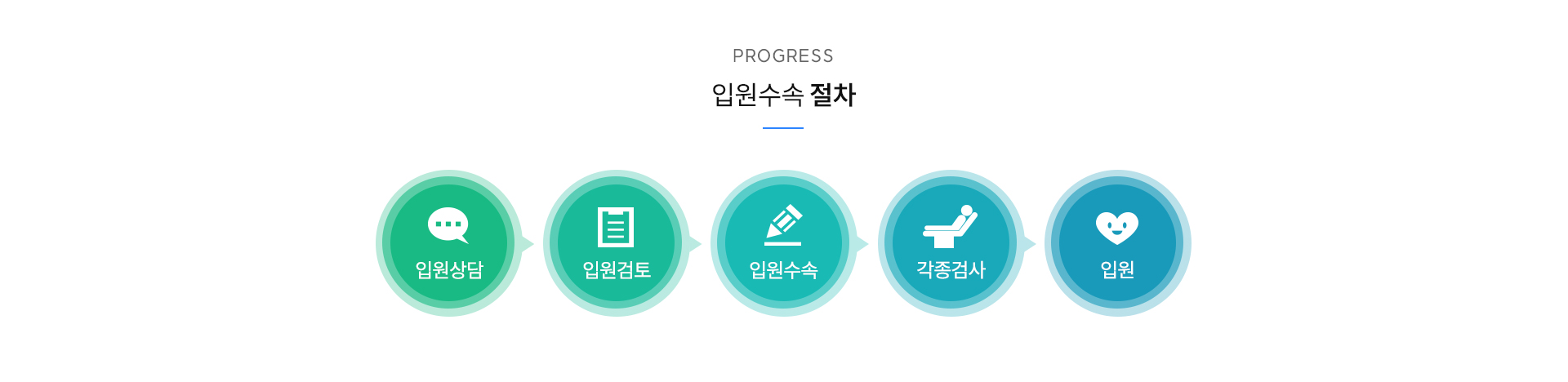 PROGRESS

입원수속 절차

입원상담

입원검토

입원수속

각종검사

입원